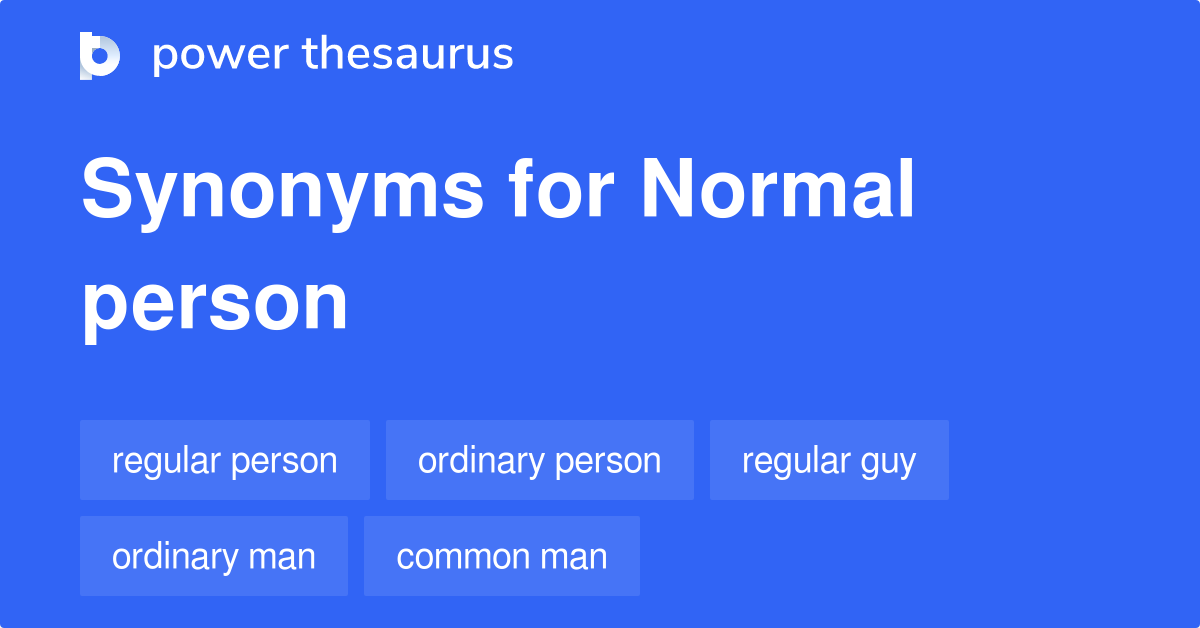 power thesaurus

Synonyms for Normal person

regular person
ordinary person
regular guy
ordinary man
common man